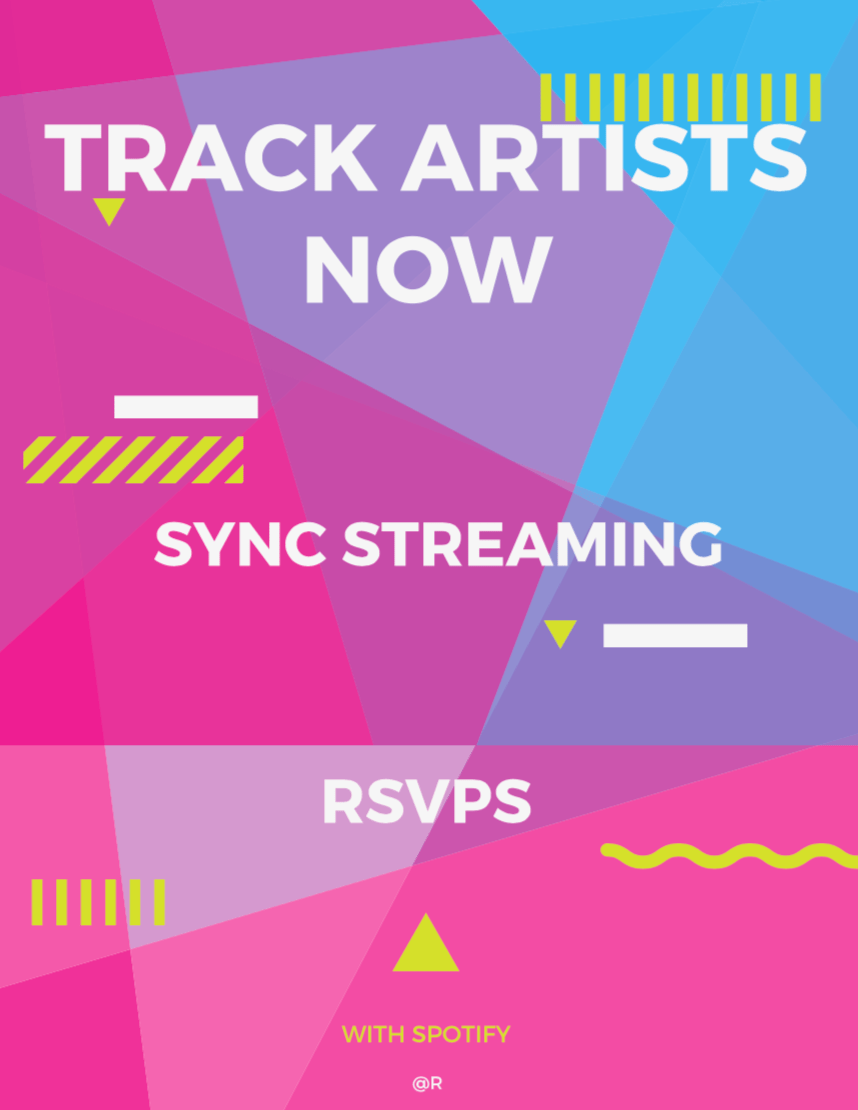 TRACK ARTISTS NOW

SYNC STREAMING

RSVPS

WITH SPOTIFY

@R